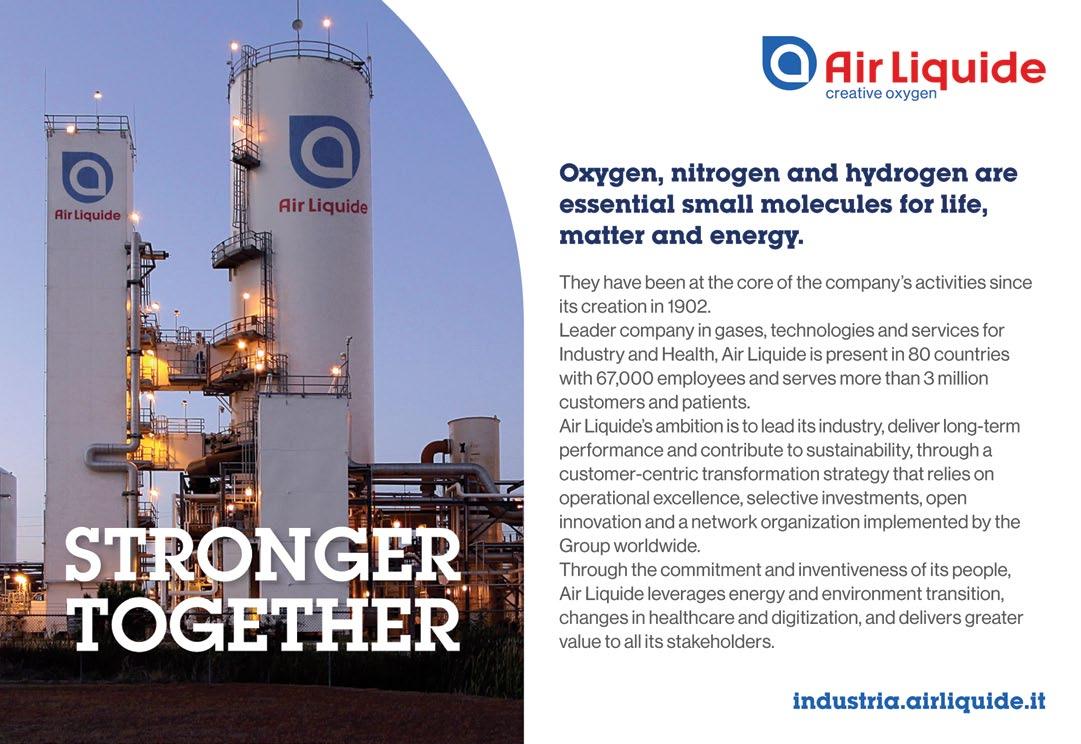 Air Liquide
Air Liquide

STRONGER TOGETHER

Air Liquide
creative oxygen

Oxygen, nitrogen and hydrogen are essential small molecules for life, matter and energy.

They have been at the core of the company's activities since its creation in 1902.
Leader company in gases, technologies and services for Industry and Health, Air Liquide is present in 80 countries with 67,000 employees and serves more than 3 million customers and patients.
Air Liquide's ambition is to lead its industry, deliver long-term performance and contribute to sustainability, through a customer-centric transformation strategy that relies on operational excellence, selective investments, open innovation and a network organization implemented by the Group worldwide.
Through the commitment and inventiveness of its people, Air Liquide leverages energy and environment transition, changes in healthcare and digitization, and delivers greater value to all its stakeholders.

industria.airliquide.it